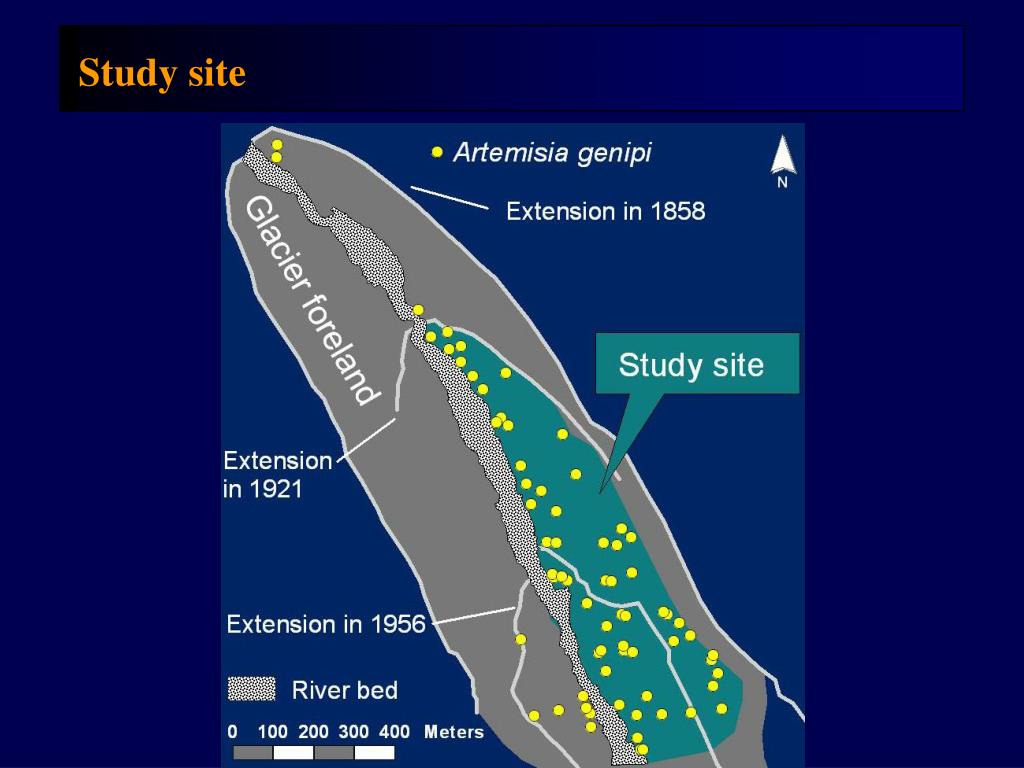 Study site

Artemisia genipi

N

Extension in 1858

Glacier foreland

Study site

Extension in 1921

Extension in 1956

River bed

0 100 200 300 400 Meters